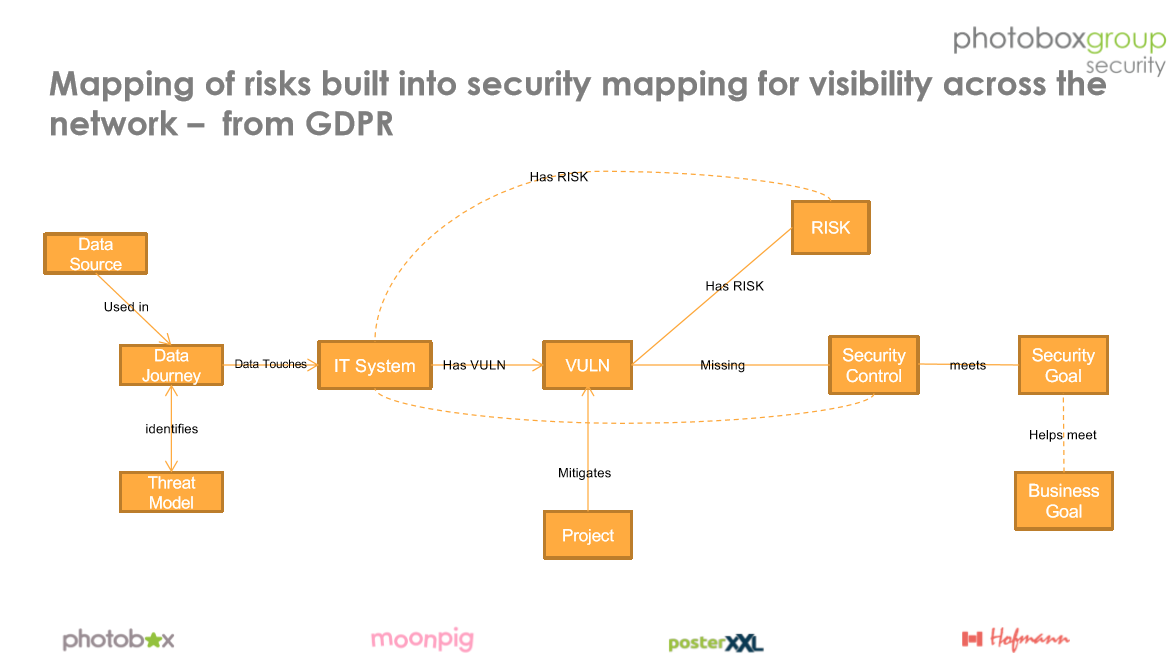 photoboxgroup security

Mapping of risks built into security mapping for visibility across the network – from GDPR

Has RISK

Data Source

RISK

Used in

Has RISK

Data Journey

Data Touches

IT System

Has VULN

VULN

Missing

Security Control

meets

Security Goal

identifies

Helps meet

Threat Model

Mitigates

Business Goal

Project

photobox

moonpig

posterXXL

Hofmann